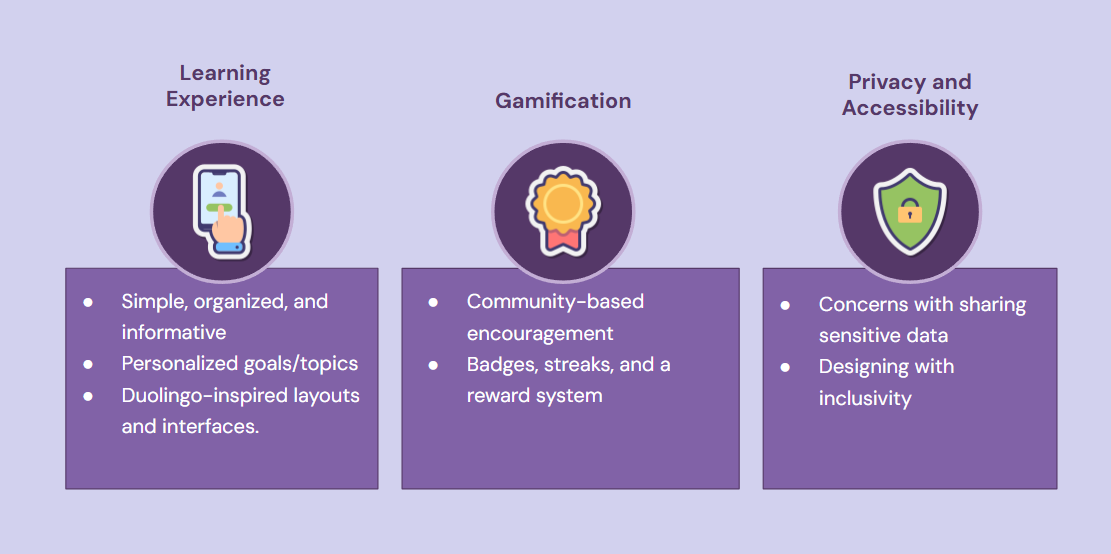 Learning Experience

- Simple, organized, and informative
- Personalized goals/topics
- Duolingo-inspired layouts and interfaces.

Gamification

- Community-based encouragement
- Badges, streaks, and a reward system

Privacy and Accessibility

- Concerns with sharing sensitive data
- Designing with inclusivity